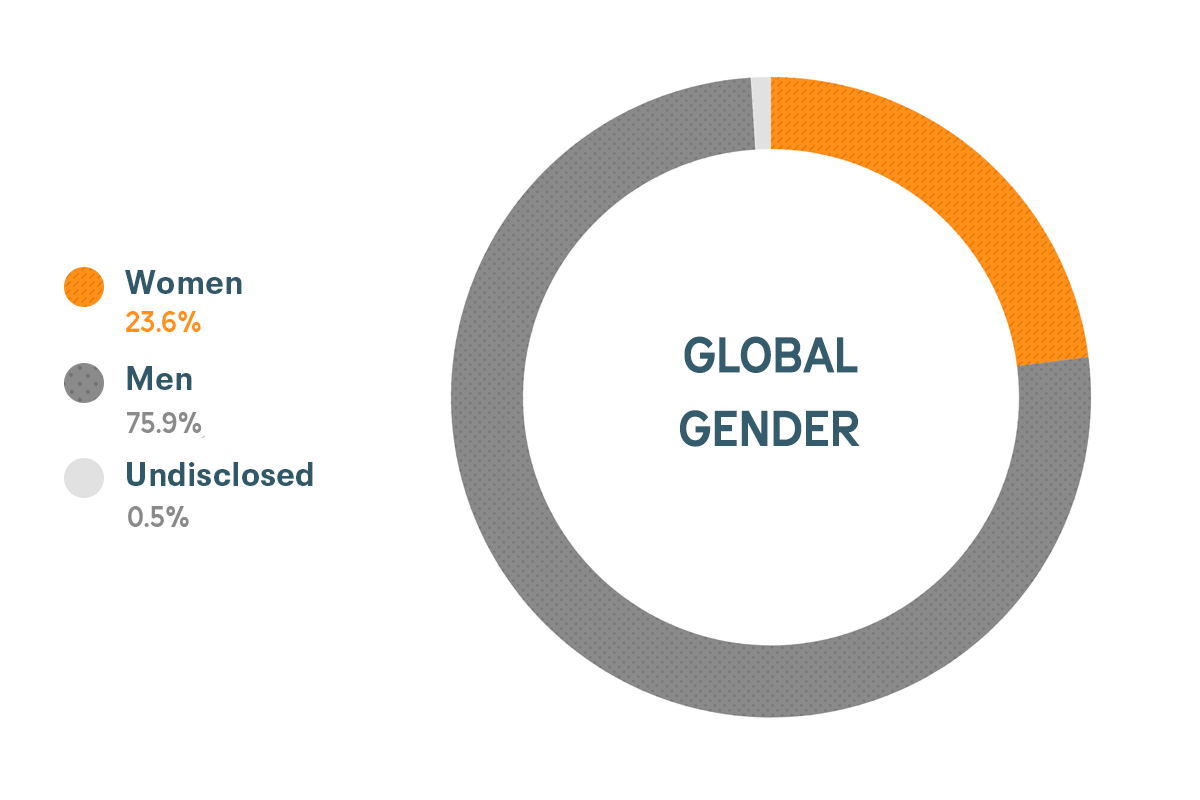 Women
23.6%
Men
75.9%
Undisclosed
0.5%

GLOBAL GENDER